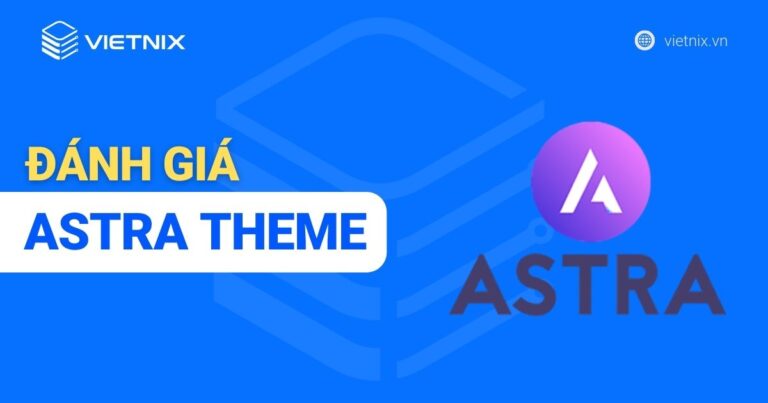 VIETNIX

vietnix.vn

ĐÁNH GIÁ
ASTRA THEME

ASTRA